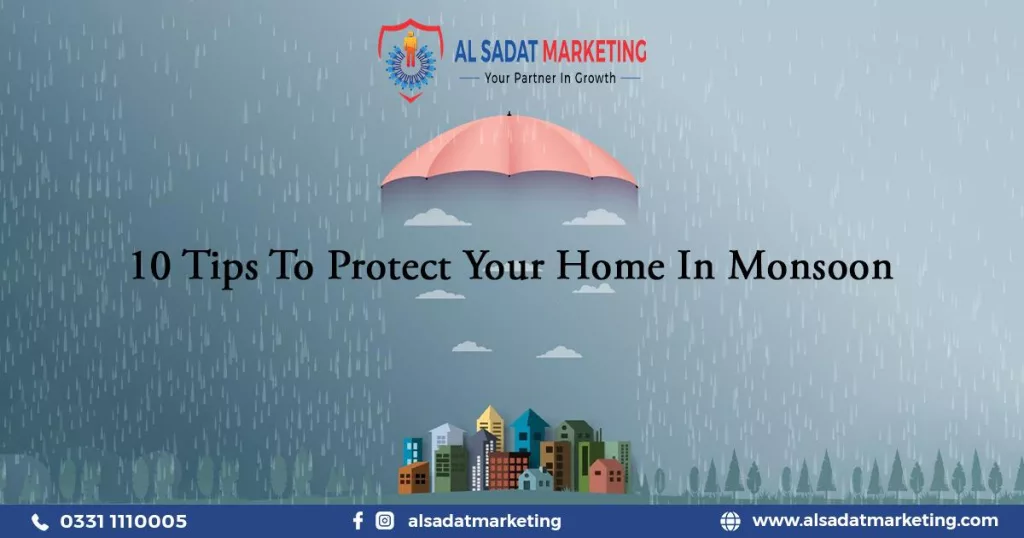 AL SADAT MARKETING
Your Partner In Growth

10 Tips To Protect Your Home In Monsoon

0331 1110005
alsadatmarketing
www.alsadatmarketing.com